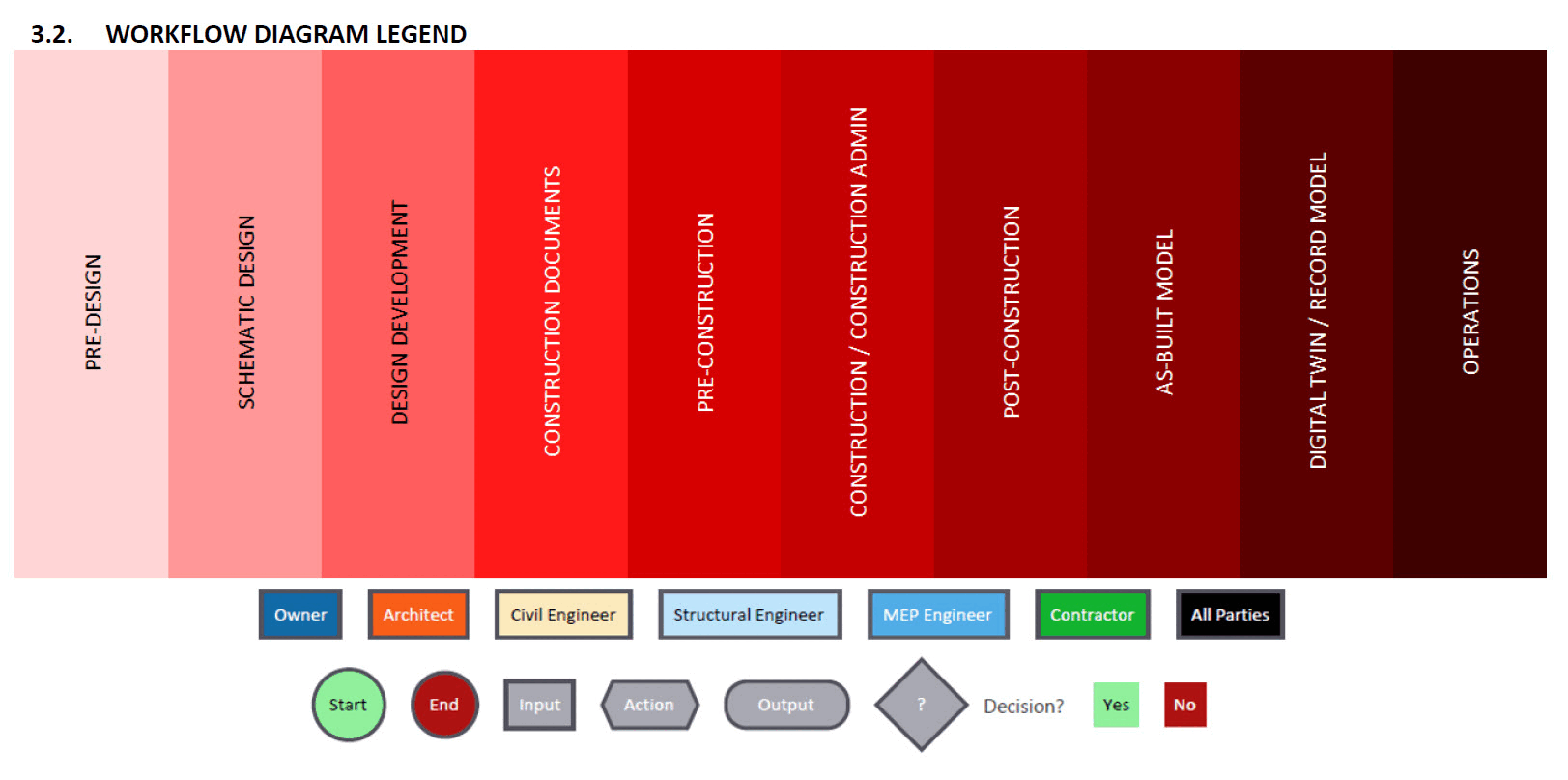 3.2. WORKFLOW DIAGRAM LEGEND

PRE-DESIGN

SCHEMATIC DESIGN

DESIGN DEVELOPMENT

CONSTRUCTION DOCUMENTS

PRE-CONSTRUCTION

CONSTRUCTION / CONSTRUCTION ADMIN

POST-CONSTRUCTION

AS-BUILT MODEL

DIGITAL TWIN / RECORD MODEL

OPERATIONS

Owner Architect Civil Engineer Structural Engineer MEP Engineer Contractor All Parties

Start End Input Action Output ? Decision? Yes No